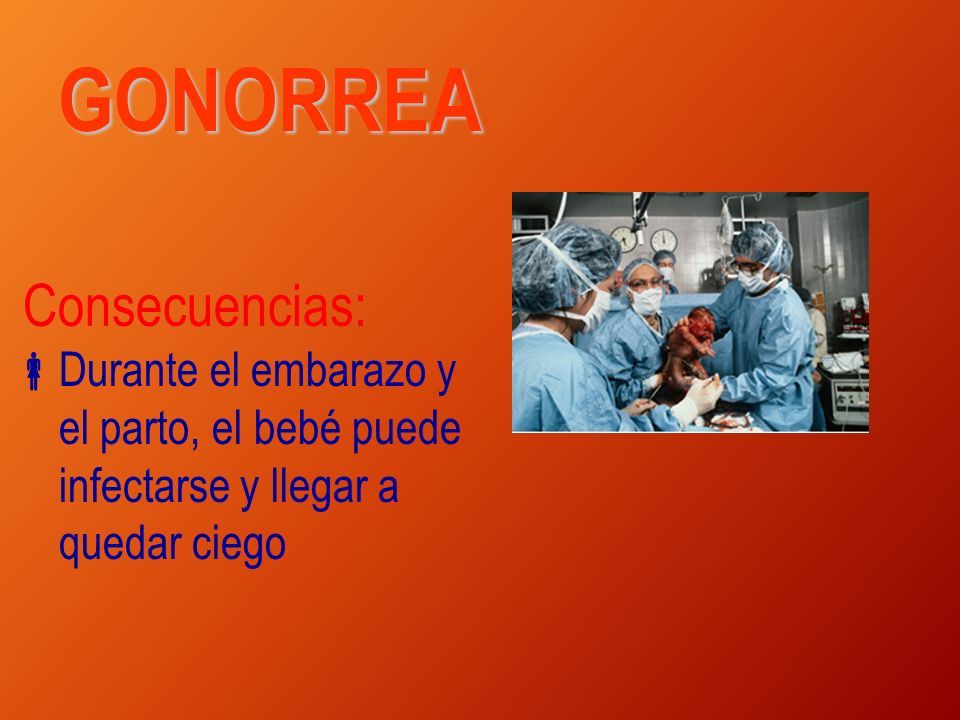 GONORREA

Consecuencias:

Durante el embarazo y el parto, el bebé puede infectarse y llegar a quedar ciego